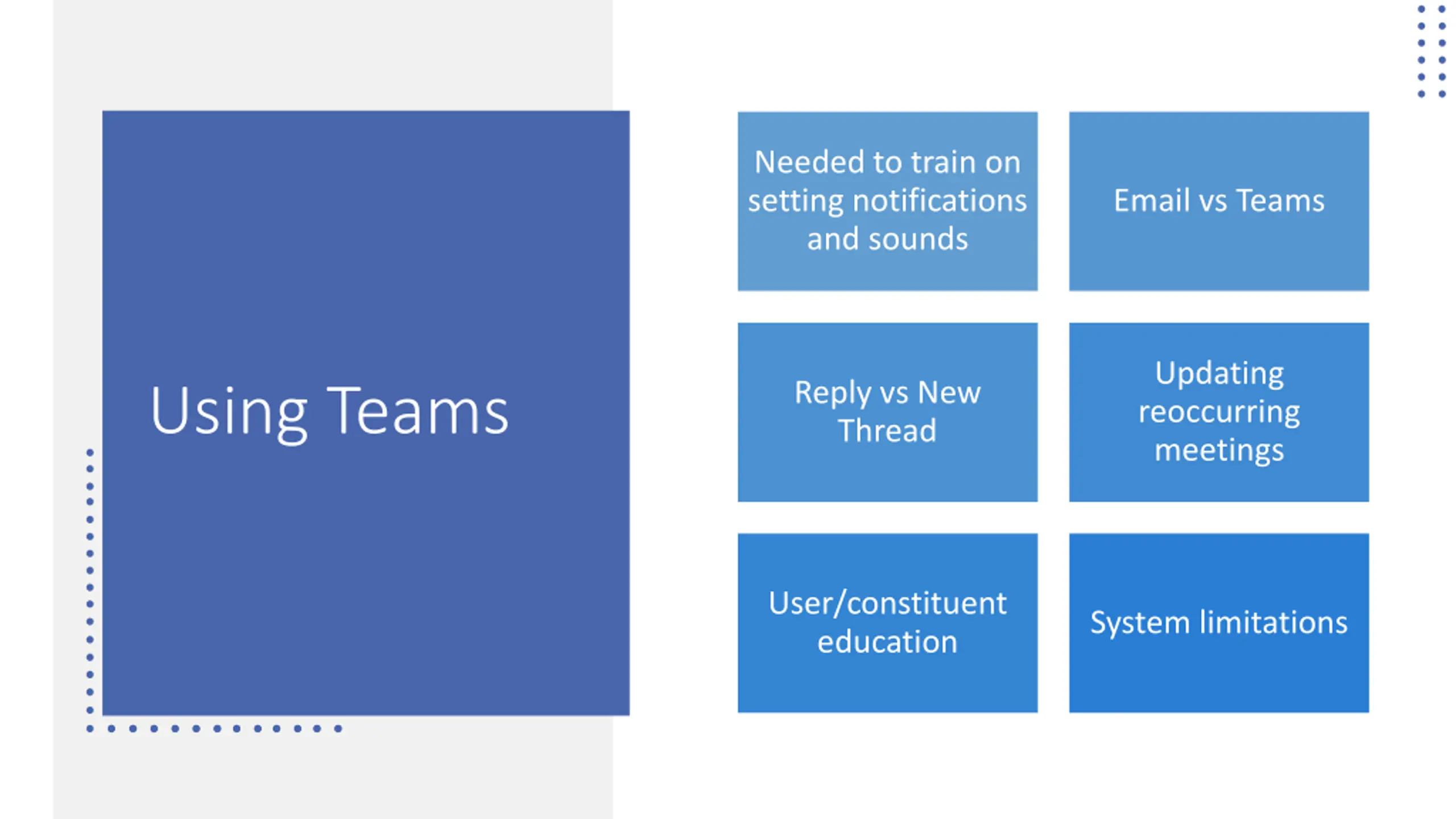 Using Teams

Needed to train on setting notifications and sounds

Email vs Teams

Reply vs New Thread

Updating reoccurring meetings

User/constituent education

System limitations